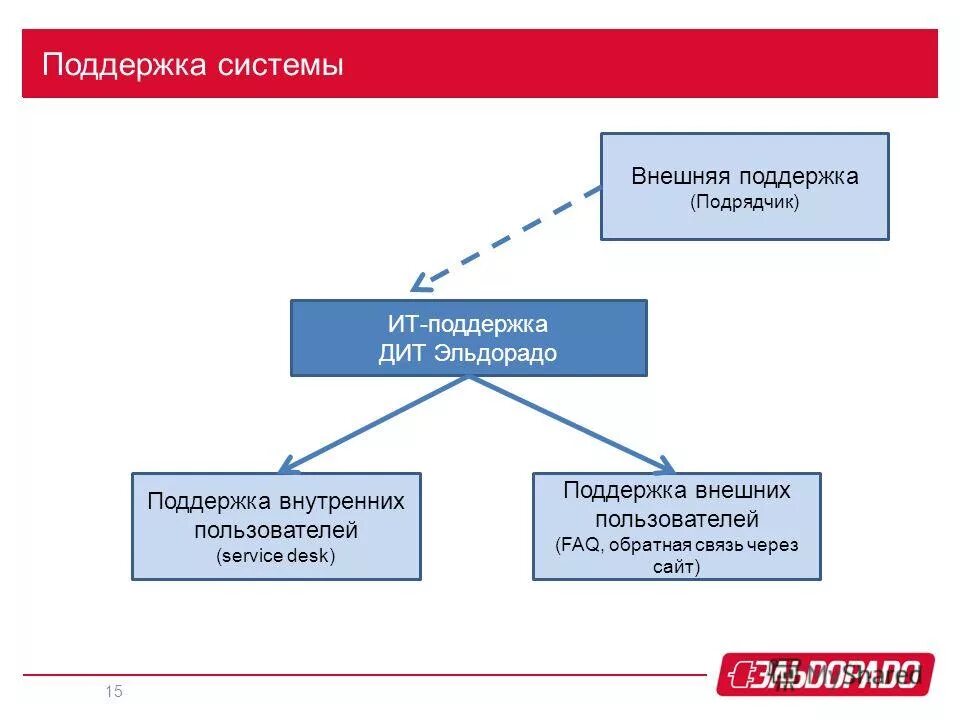 Поддержка системы

Внешняя поддержка
(Подрядчик)

ИТ-поддержка
ДИТ Эльдорадо

Поддержка внутренних пользователей
(service desk)

Поддержка внешних пользователей
(FAQ, обратная связь через сайт)

15

ЭЛЬДОРАДО

MyShared